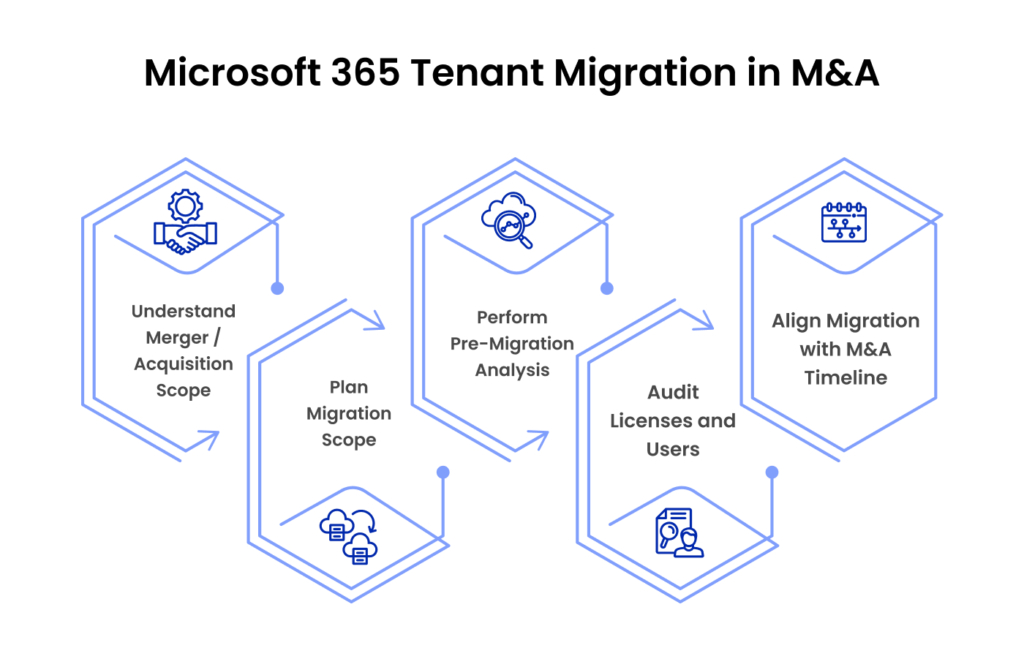 Microsoft 365 Tenant Migration in M&A

Understand Merger / Acquisition Scope

Plan Migration Scope

Perform Pre-Migration Analysis

Audit Licenses and Users

Align Migration with M&A Timeline